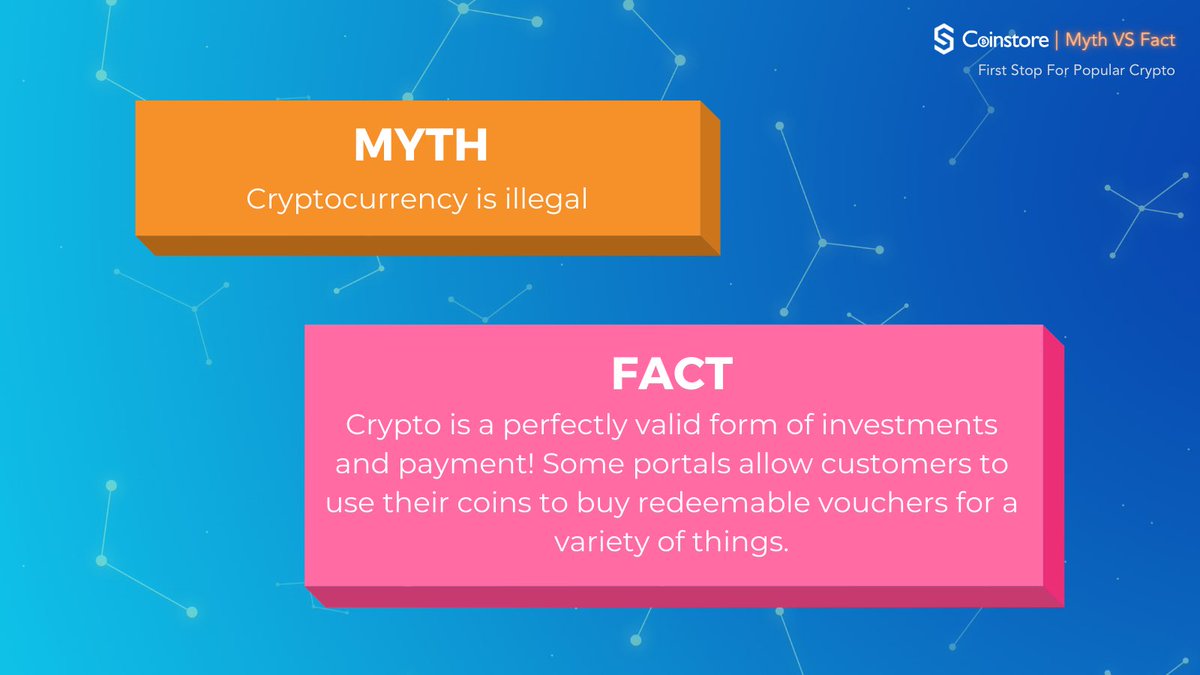 Coinstore | Myth VS Fact
First Stop For Popular Crypto

MYTH
Cryptocurrency is illegal

FACT
Crypto is a perfectly valid form of investments and payment! Some portals allow customers to use their coins to buy redeemable vouchers for a variety of things.